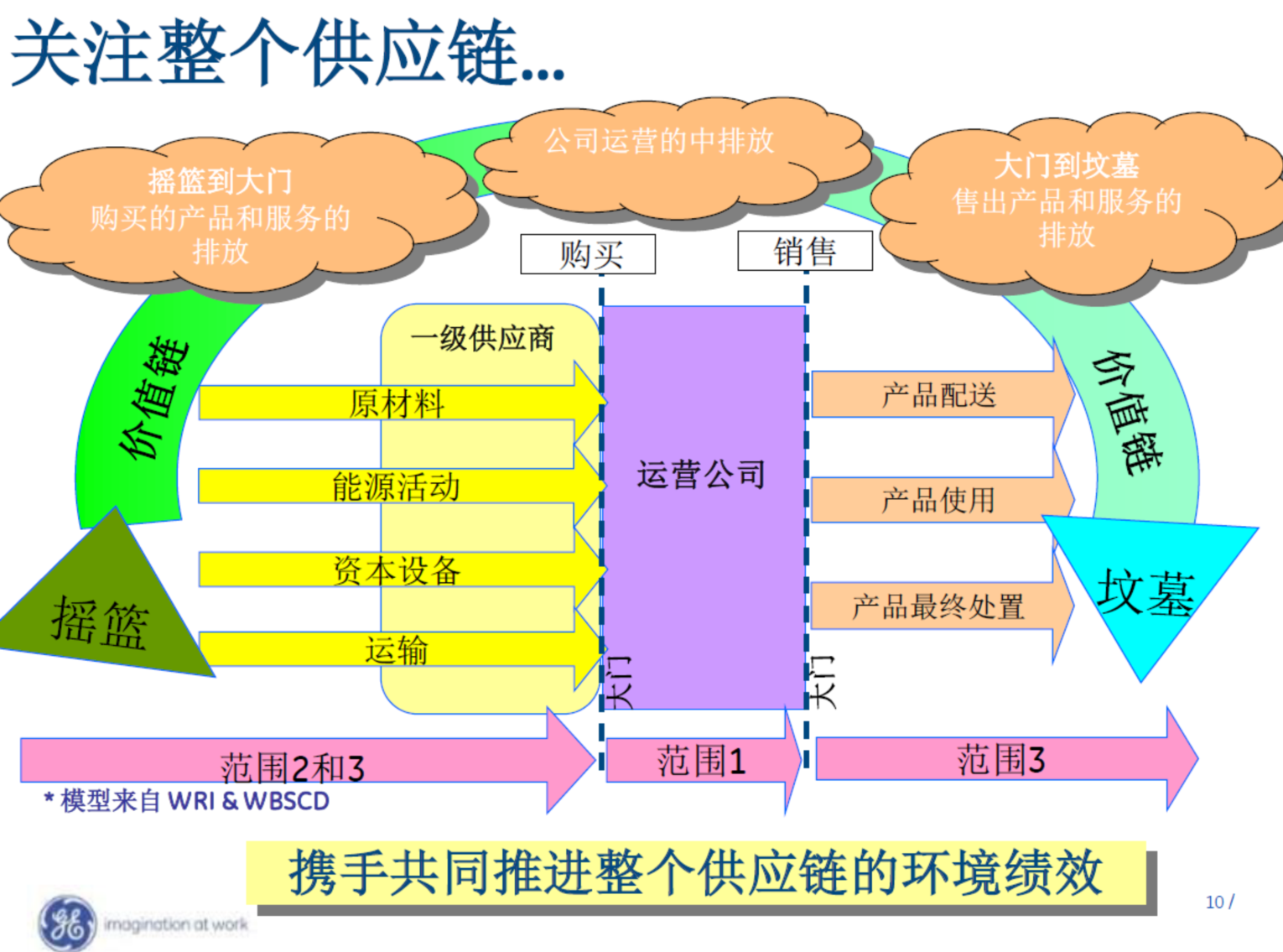 关注整个供应链...

摇篮到大门
购买的产品和服务的排放

公司运营的中排放

大门到坟墓
售出产品和服务的排放

购买

销售

价值链

一级供应商

原材料

能源活动

资本设备

运输

运营公司

大门

大门

产品配送

产品使用

产品最终处置

价值链

摇篮

坟墓

范围2和3

范围1

范围3

* 模型来自 WRI & WBSCD

携手共同推进整个供应链的环境绩效

GE imagination at work

10 /